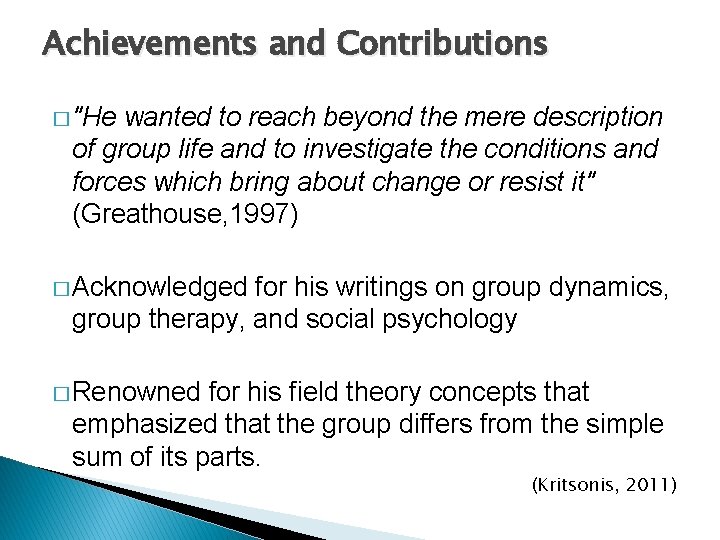 Achievements and Contributions

□ "He wanted to reach beyond the mere description of group life and to investigate the conditions and forces which bring about change or resist it" (Greathouse,1997)

□ Acknowledged for his writings on group dynamics, group therapy, and social psychology

□ Renowned for his field theory concepts that emphasized that the group differs from the simple sum of its parts.

(Kritsonis, 2011)